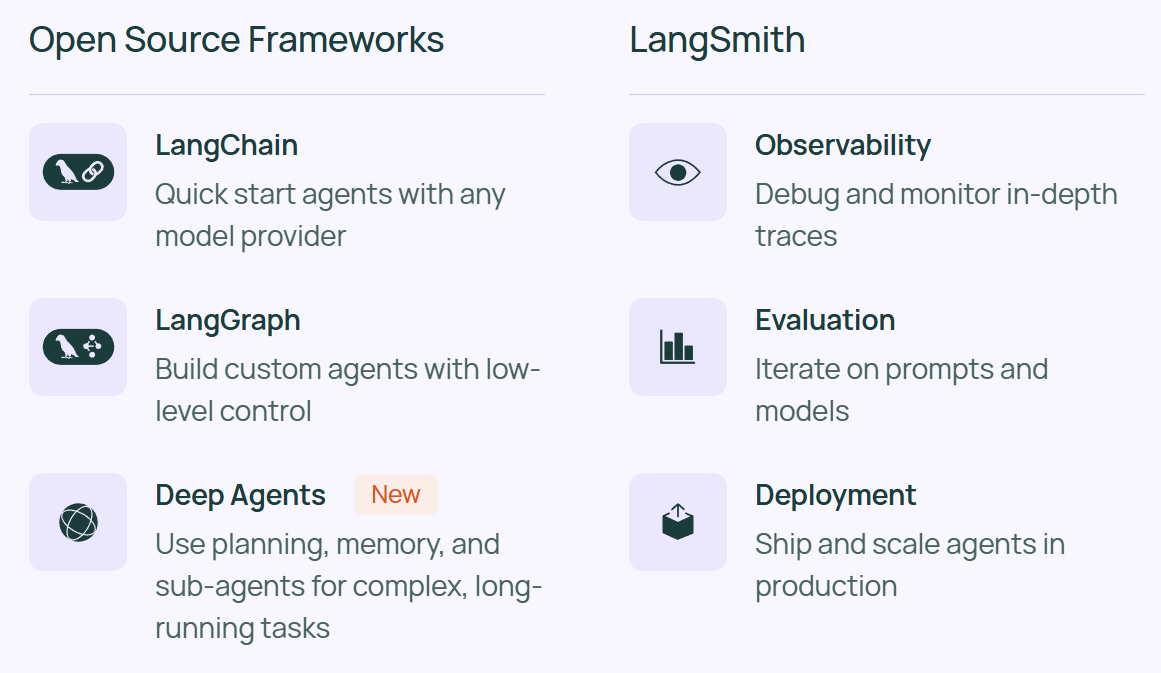 Open Source Frameworks

LangChain
Quick start agents with any model provider

LangGraph
Build custom agents with low-level control

Deep Agents New
Use planning, memory, and sub-agents for complex, long-running tasks

LangSmith

Observability
Debug and monitor in-depth traces

Evaluation
Iterate on prompts and models

Deployment
Ship and scale agents in production